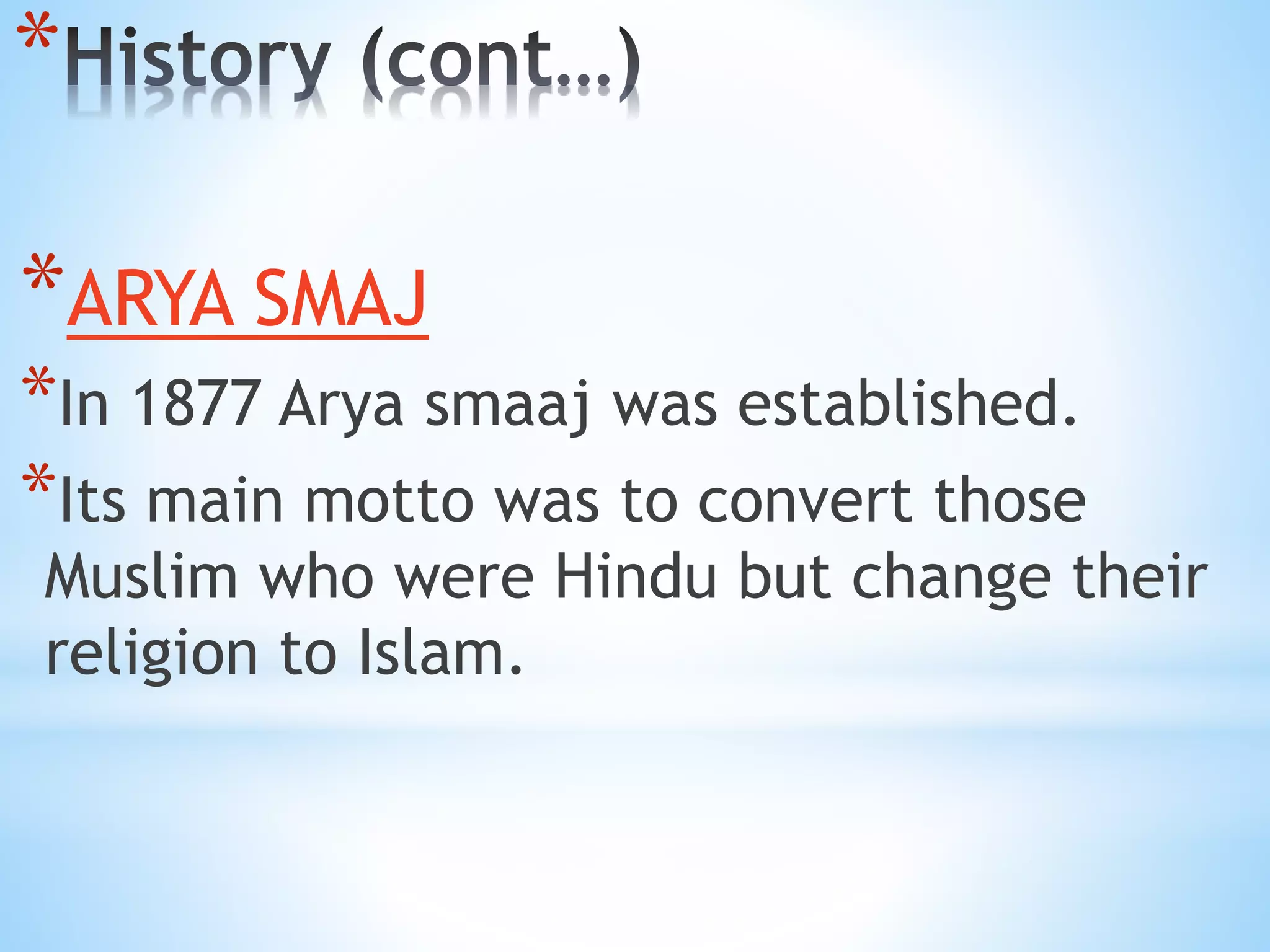 *History (cont…)

*ARYA SMAJ

*In 1877 Arya smaaj was established.

*Its main motto was to convert those Muslim who were Hindu but change their religion to Islam.